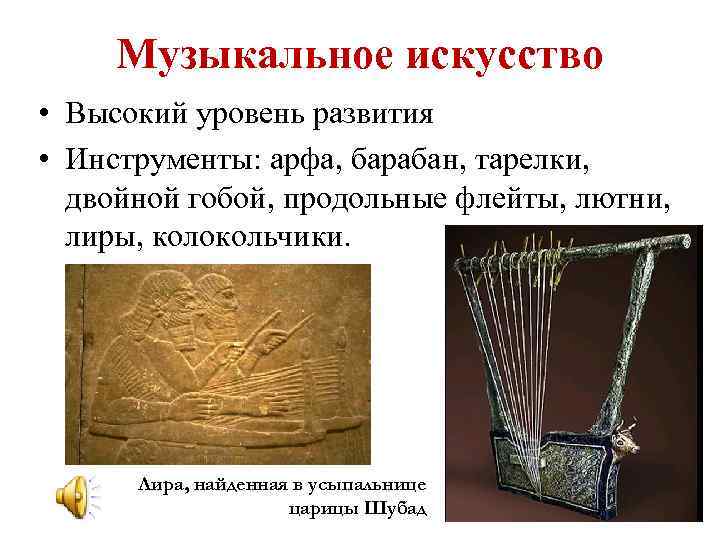 Музыкальное искусство

• Высокий уровень развития

• Инструменты: арфа, барабан, тарелки, двойной гобой, продольные флейты, лютни, лиры, колокольчики.

Лира, найденная в усыпальнице царицы Шубад